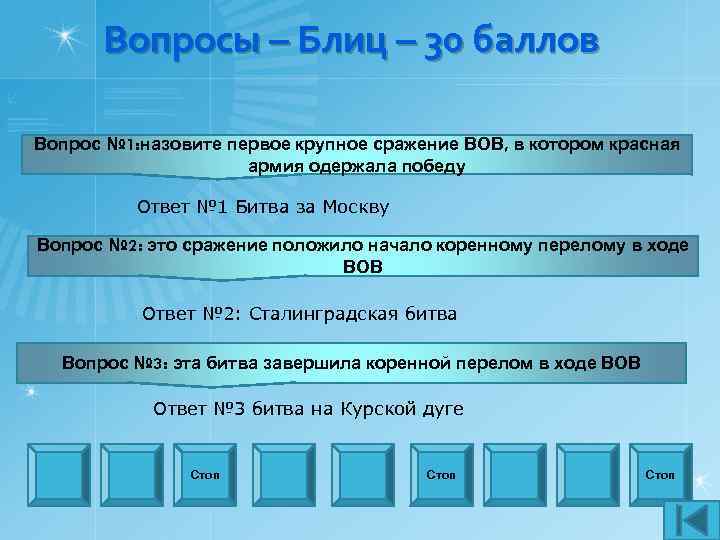 Вопросы – Блиц – 30 баллов

Вопрос №1:назовите первое крупное сражение ВОВ, в котором красная армия одержала победу

Ответ №1 Битва за Москву

Вопрос №2: это сражение положило начало коренному перелому в ходе ВОВ

Ответ №2: Сталинградская битва

Вопрос №3: эта битва завершила коренной перелом в ходе ВОВ

Ответ №3 битва на Курской дуге

Стоп

Стоп

Стоп